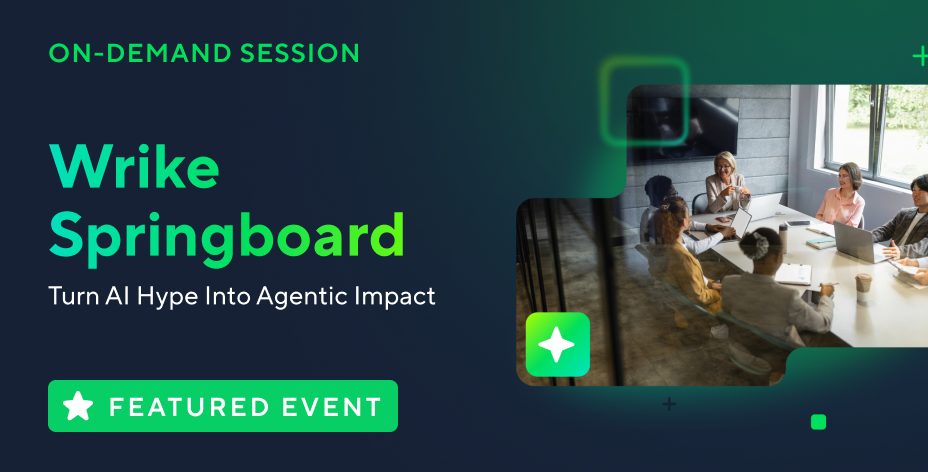 ON-DEMAND SESSION

Wrike Springboard

Turn AI Hype Into Agentic Impact

FEATURED EVENT